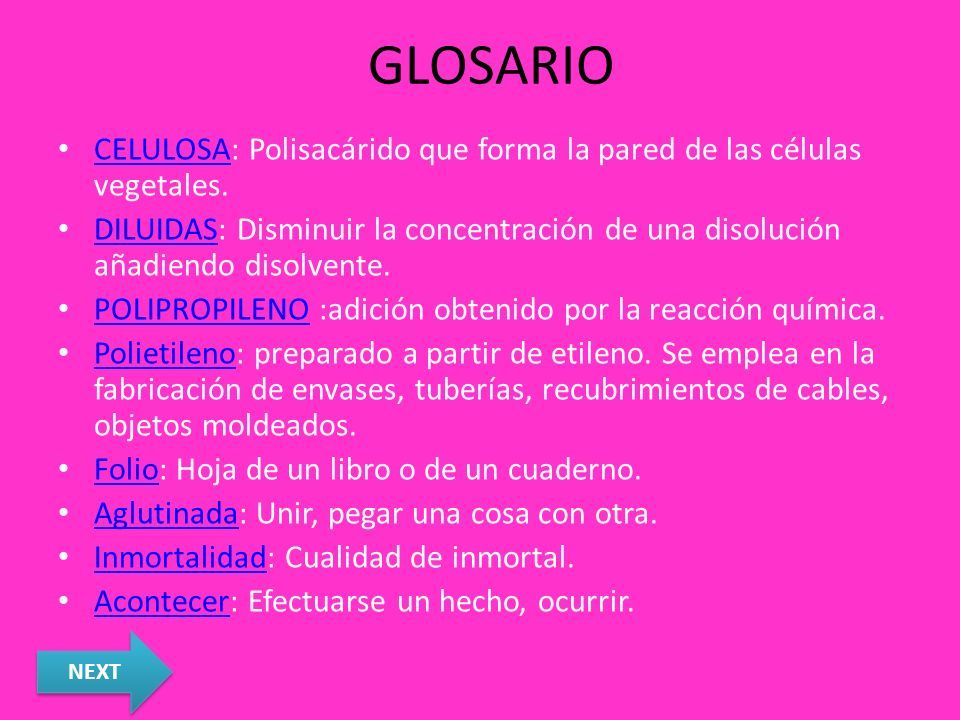 GLOSARIO

• CELULOSA: Polisacárido que forma la pared de las células vegetales.
• DILUIDAS: Disminuir la concentración de una disolución añadiendo disolvente.
• POLIPROPILENO :adición obtenido por la reacción química.
• Polietileno: preparado a partir de etileno. Se emplea en la fabricación de envases, tuberías, recubrimientos de cables, objetos moldeados.
• Folio: Hoja de un libro o de un cuaderno.
• Aglutinada: Unir, pegar una cosa con otra.
• Inmortalidad: Cualidad de inmortal.
• Acontecer: Efectuarse un hecho, ocurrir.

NEXT